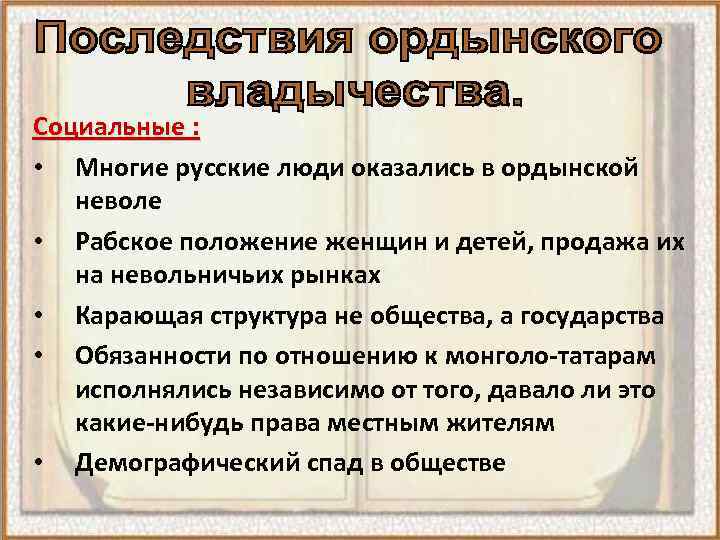 Последствия ордынского владычества.

Социальные :

• Многие русские люди оказались в ордынской неволе
• Рабское положение женщин и детей, продажа их на невольничьих рынках
• Карающая структура не общества, а государства
• Обязанности по отношению к монголо-татарам исполнялись независимо от того, давало ли это какие-нибудь права местным жителям
• Демографический спад в обществе